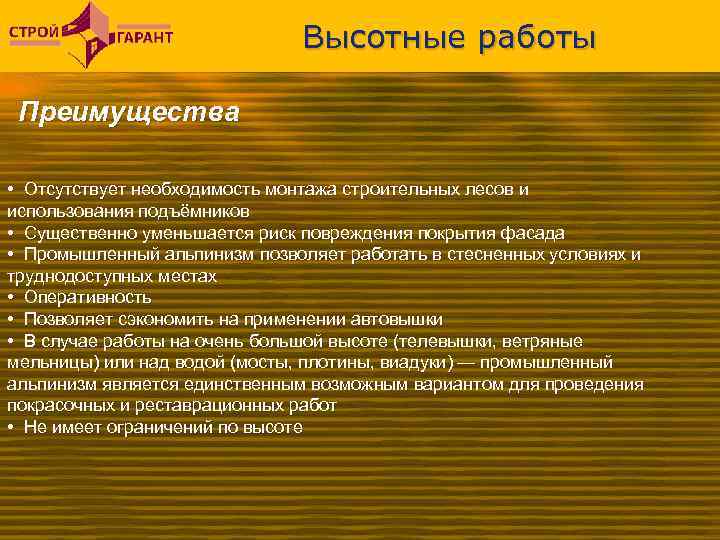 СТРОЙ ГАРАНТ

Высотные работы

Преимущества

• Отсутствует необходимость монтажа строительных лесов и использования подъёмников
• Существенно уменьшается риск повреждения покрытия фасада
• Промышленный альпинизм позволяет работать в стесненных условиях и труднодоступных местах
• Оперативность
• Позволяет сэкономить на применении автовышки
• В случае работы на очень большой высоте (телевышки, ветряные мельницы) или над водой (мосты, плотины, виадуки) — промышленный альпинизм является единственным возможным вариантом для проведения покрасочных и реставрационных работ
• Не имеет ограничений по высоте